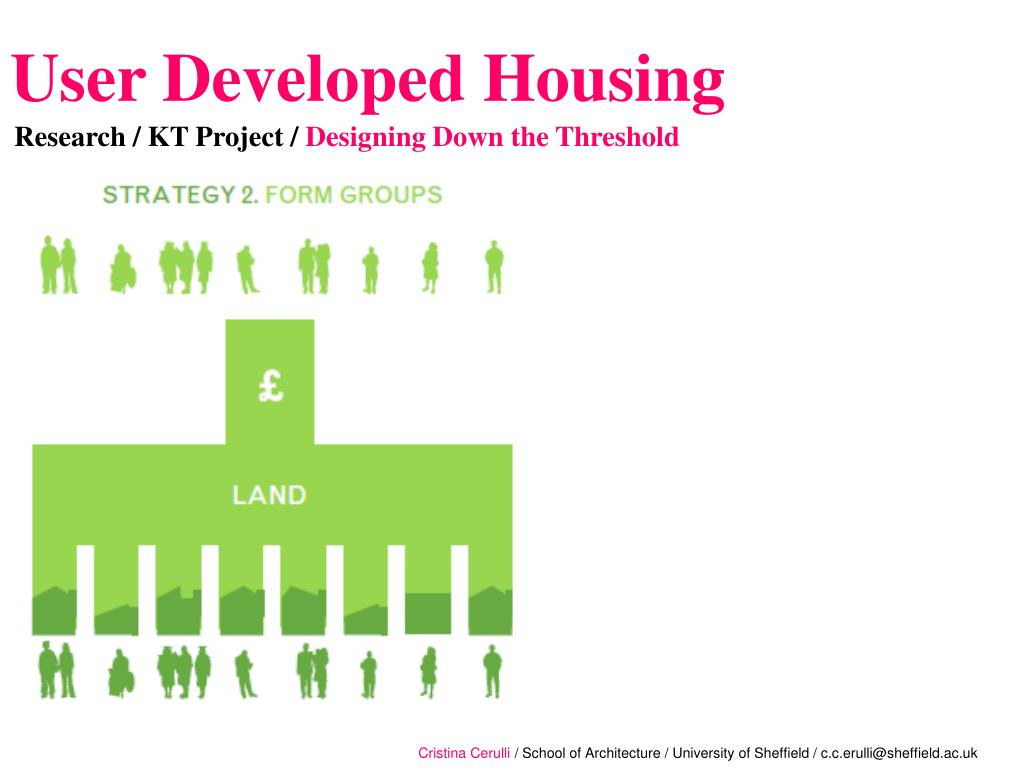 User Developed Housing

Research / KT Project / Designing Down the Threshold

STRATEGY 2. FORM GROUPS

£

LAND

Cristina Cerulli / School of Architecture / University of Sheffield / c.c.erulli@sheffield.ac.uk